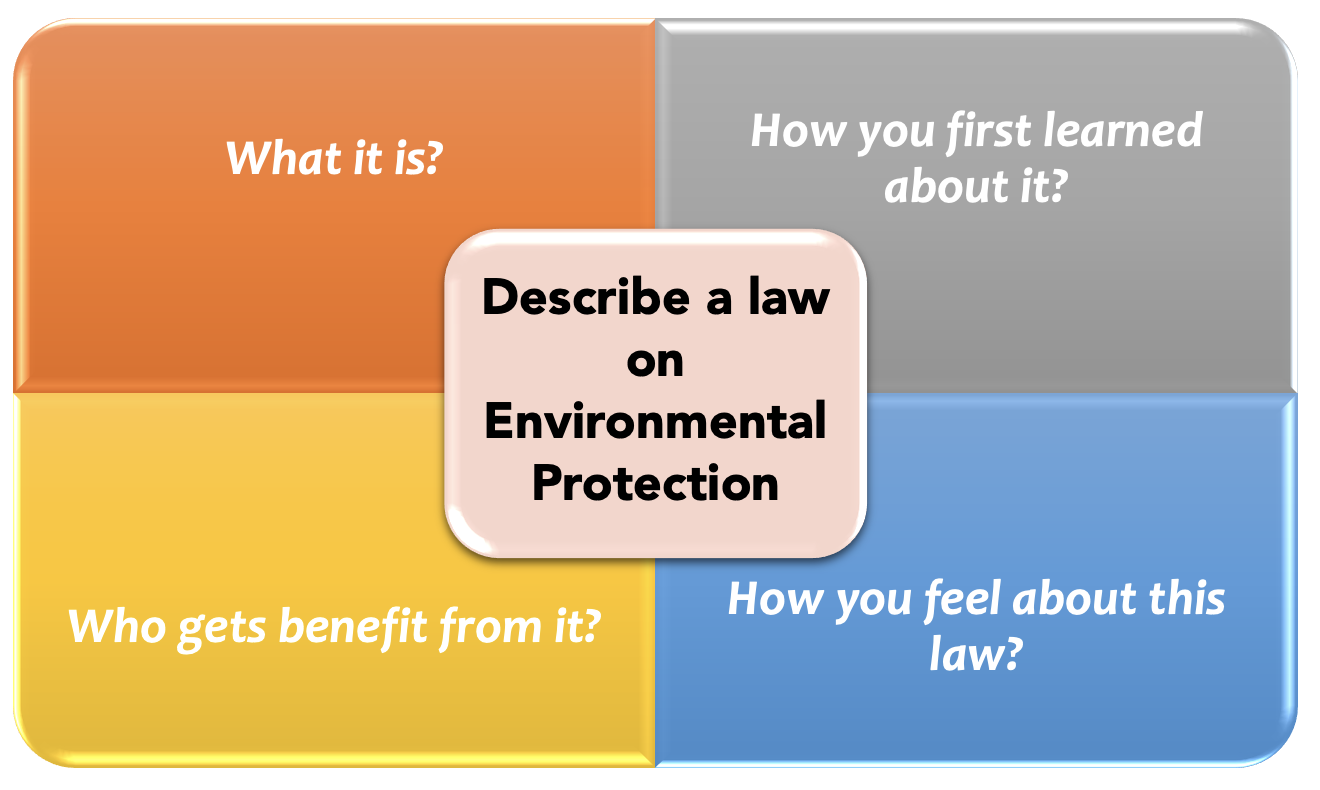 What it is?

How you first learned about it?

Describe a law on Environmental Protection

Who gets benefit from it?

How you feel about this law?